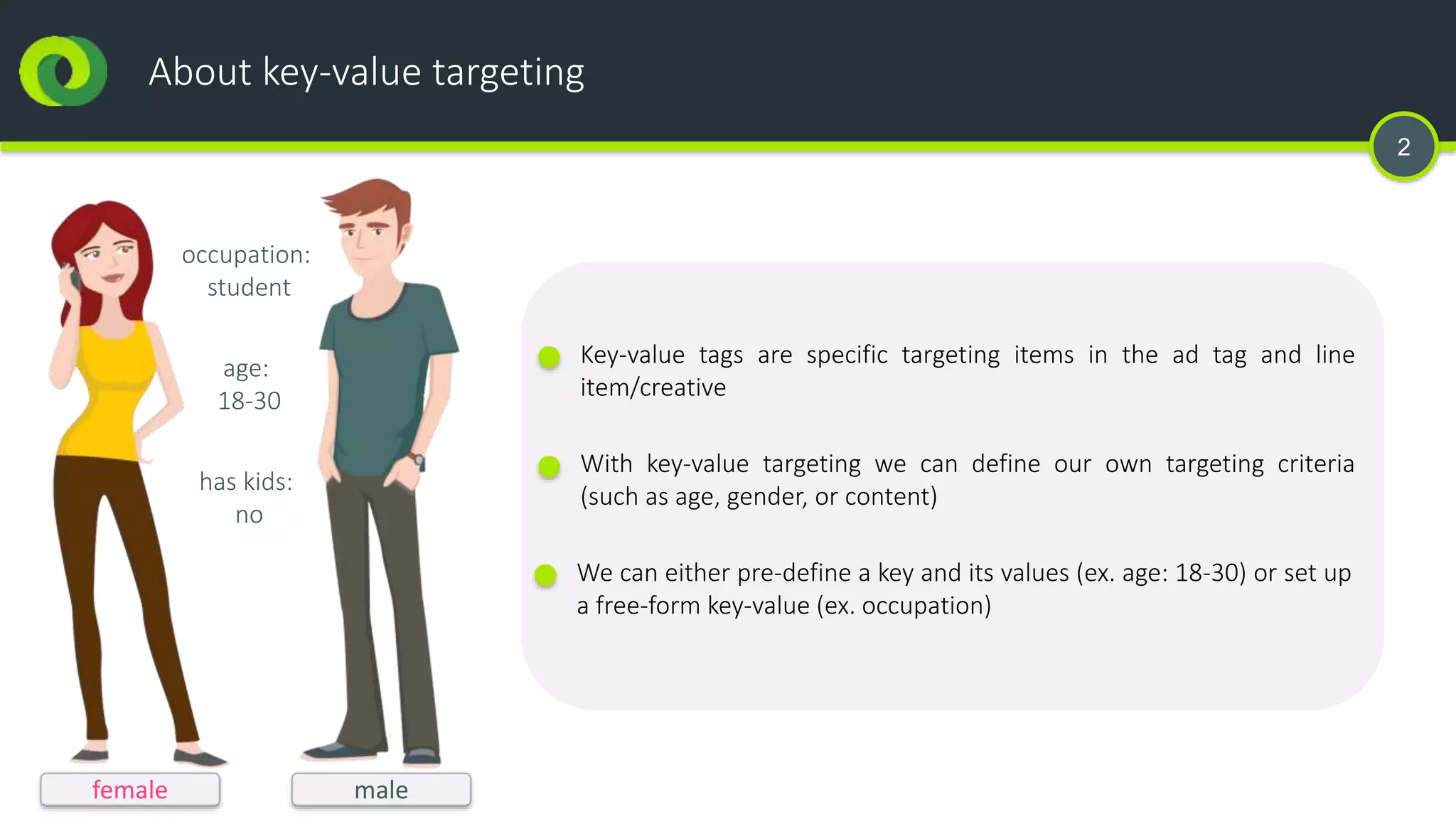 About key-value targeting

2

occupation: student

age: 18-30

has kids: no

female

male

Key-value tags are specific targeting items in the ad tag and line item/creative

With key-value targeting we can define our own targeting criteria (such as age, gender, or content)

We can either pre-define a key and its values (ex. age: 18-30) or set up a free-form key-value (ex. occupation)